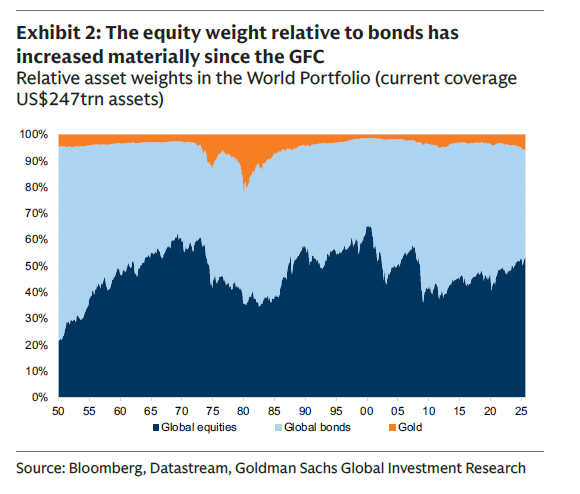 Exhibit 2: The equity weight relative to bonds has increased materially since the GFC

Relative asset weights in the World Portfolio (current coverage US$247trn assets)

100%
90%
80%
70%
60%
50%
40%
30%
20%
10%
0%

50 55 60 65 70 75 80 85 90 95 00 05 10 15 20 25

Global equities Global bonds Gold

Source: Bloomberg, Datastream, Goldman Sachs Global Investment Research